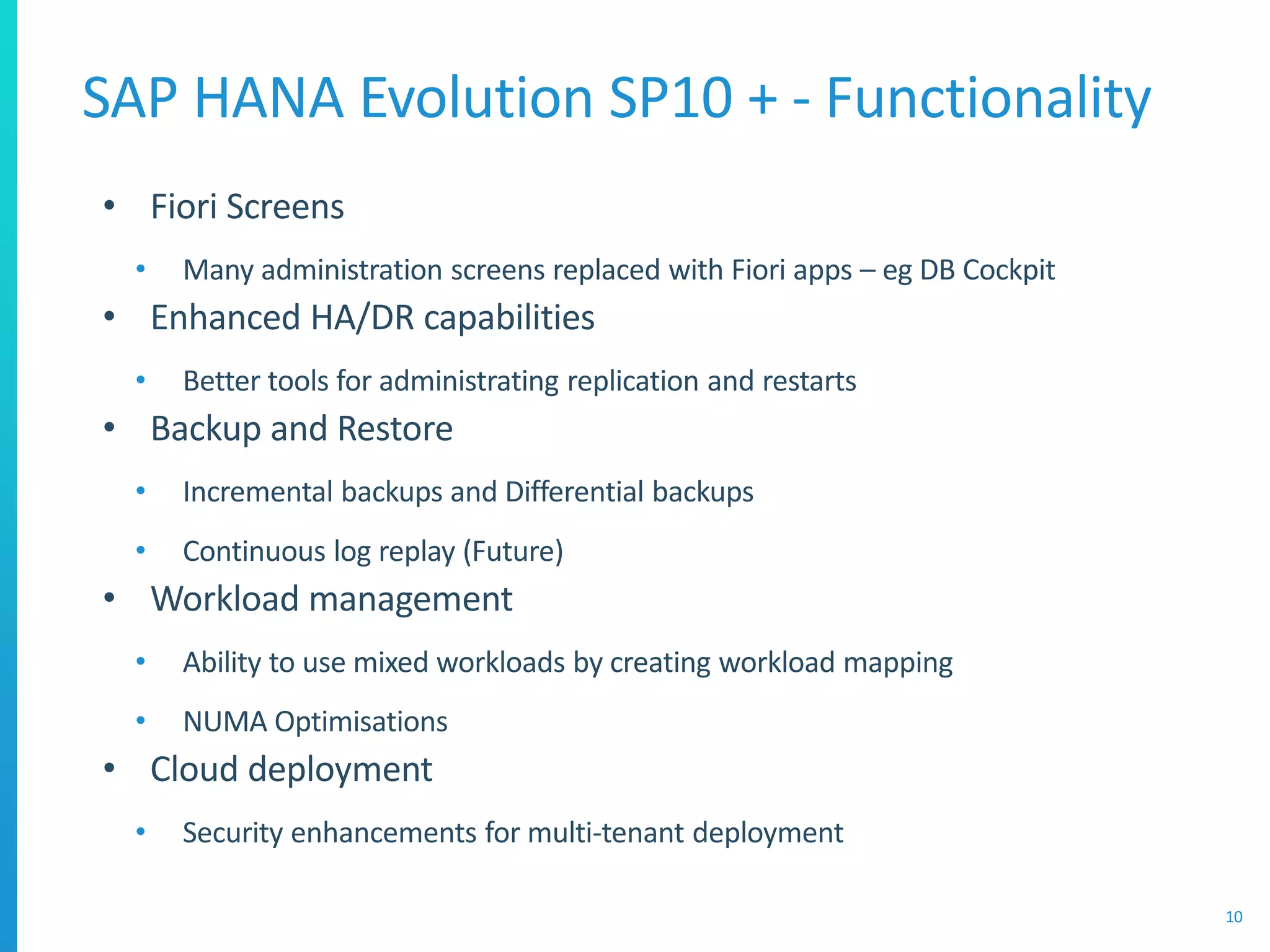 SAP HANA Evolution SP10 + - Functionality

• Fiori Screens
  • Many administration screens replaced with Fiori apps – eg DB Cockpit
• Enhanced HA/DR capabilities
  • Better tools for administrating replication and restarts
• Backup and Restore
  • Incremental backups and Differential backups
  • Continuous log replay (Future)
• Workload management
  • Ability to use mixed workloads by creating workload mapping
  • NUMA Optimisations
• Cloud deployment
  • Security enhancements for multi-tenant deployment

10